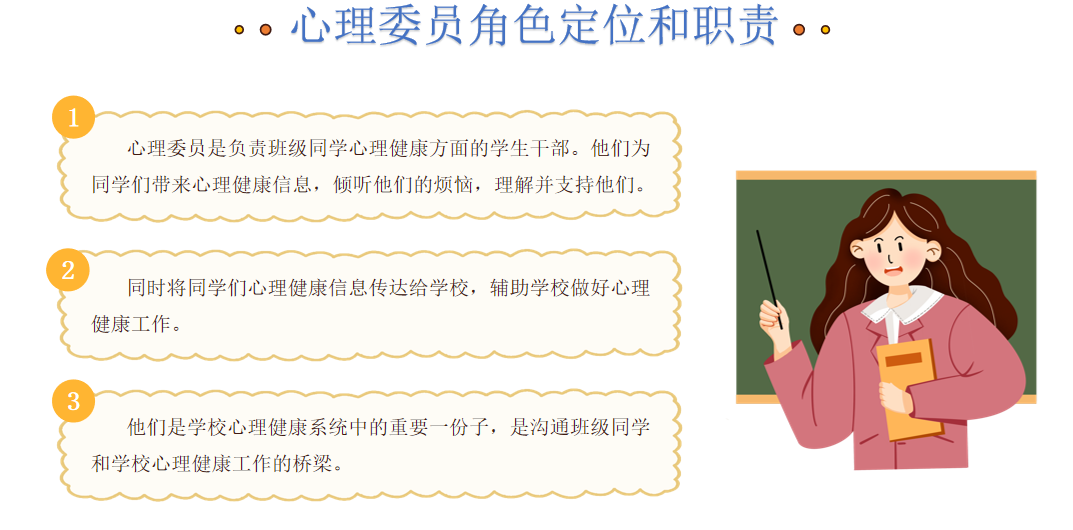 心理委员角色定位和职责

1

心理委员是负责班级同学心理健康方面的学生干部。他们为同学们带来心理健康信息，倾听他们的烦恼，理解并支持他们。

2

同时将同学们心理健康信息传达给学校，辅助学校做好心理健康工作。

3

他们是学校心理健康系统中的重要一份子，是沟通班级同学和学校心理健康工作的桥梁。